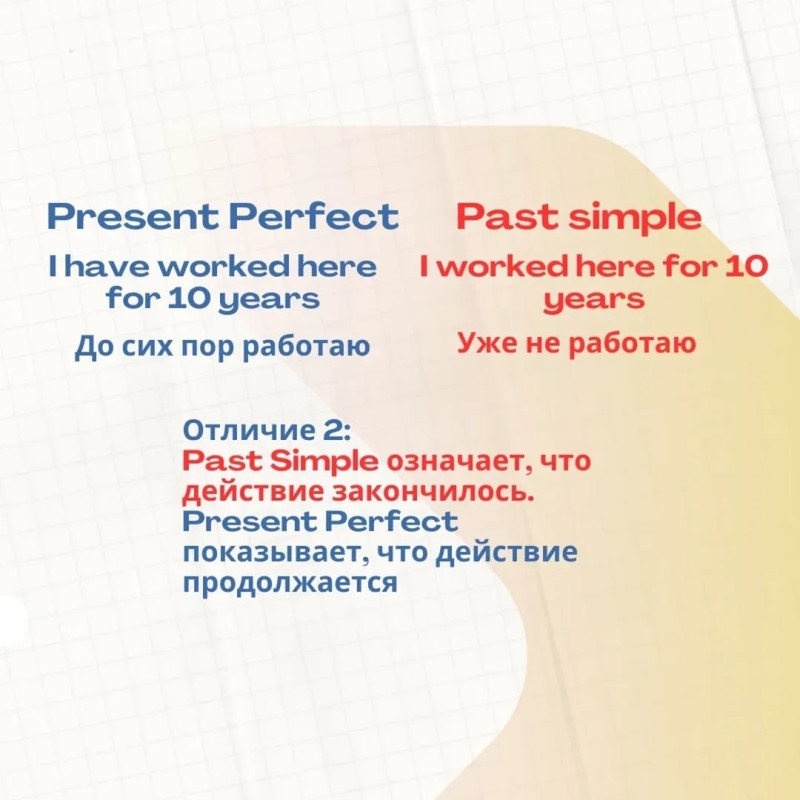 Present Perfect

I have worked here for 10 years

До сих пор работаю

Past simple

I worked here for 10 years

Уже не работаю

Отличие 2:
Past Simple означает, что действие закончилось.
Present Perfect показывает, что действие продолжается